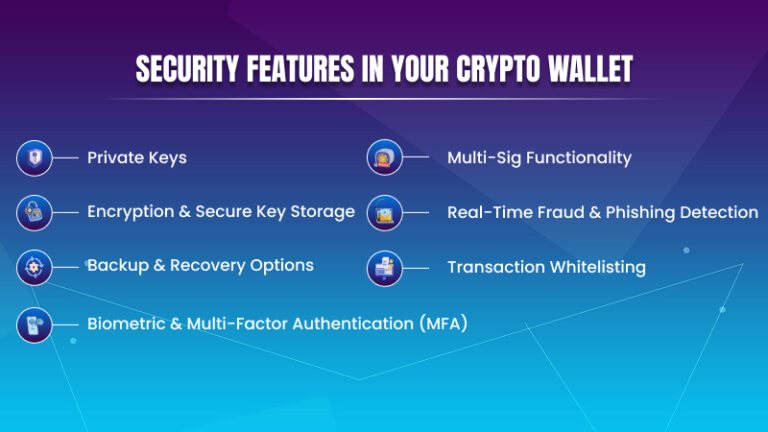 SECURITY FEATURES IN YOUR CRYPTO WALLET

Private Keys

Encryption & Secure Key Storage

Backup & Recovery Options

Biometric & Multi-Factor Authentication (MFA)

Multi-Sig Functionality

Real-Time Fraud & Phishing Detection

Transaction Whitelisting